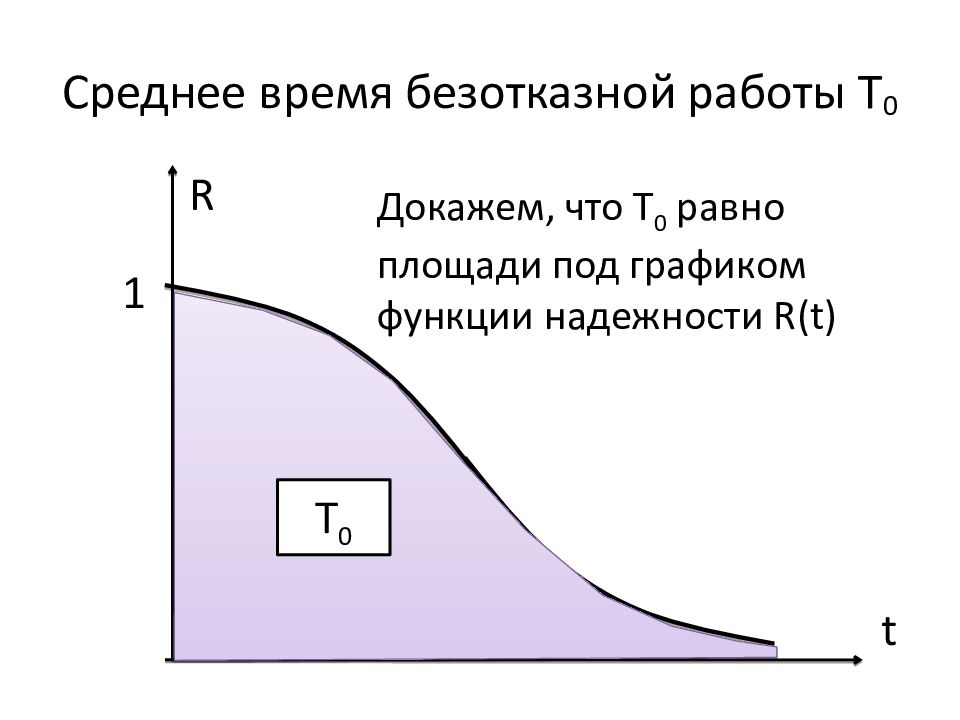 Среднее время безотказной работы $T_0$

R

Докажем, что $T_0$ равно площади под графиком функции надежности R(t)

1

$T_0$

t